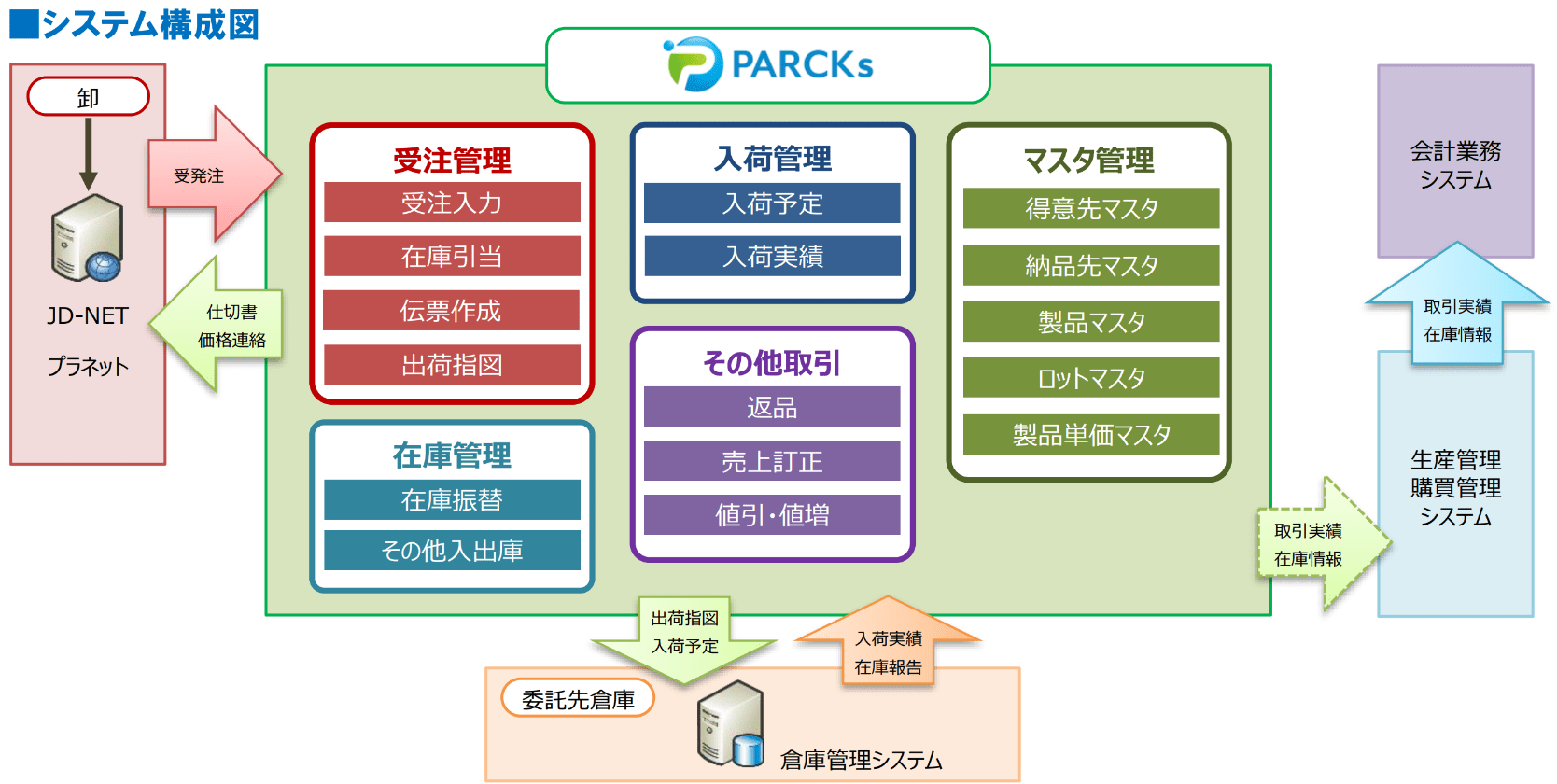 ■システム構成図

卸

JD-NET
プラネット

受発注

仕切書
価格連絡

PARCKs

受注管理
受注入力
在庫引当
伝票作成
出荷指図

在庫管理
在庫振替
その他入出庫

入荷管理
入荷予定
入荷実績

その他取引
返品
売上訂正
値引・値増

マスタ管理
得意先マスタ
納品先マスタ
製品マスタ
ロットマスタ
製品単価マスタ

会計業務
システム

取引実績
在庫情報

生産管理
購買管理
システム

取引実績
在庫情報

出荷指図
入荷予定

入荷実績
在庫報告

委託先倉庫
倉庫管理システム